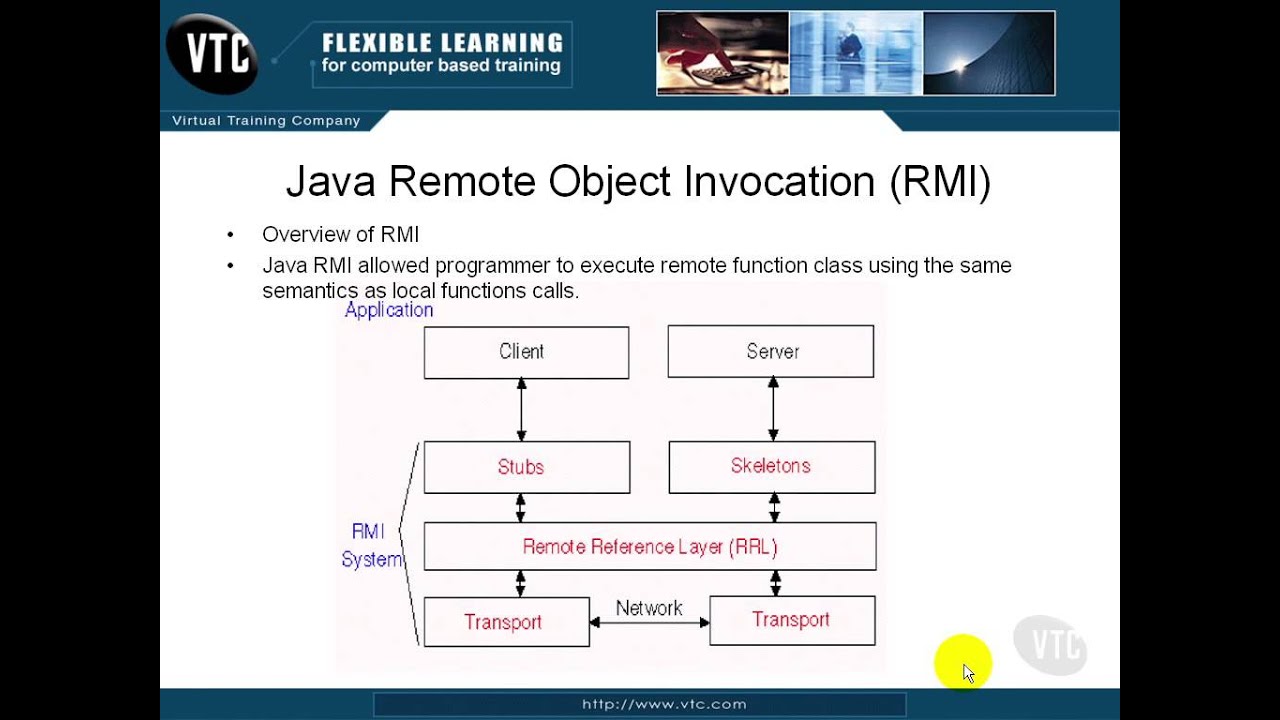 VTC FLEXIBLE LEARNING for computer based training

Virtual Training Company

Java Remote Object Invocation (RMI)

• Overview of RMI
• Java RMI allowed programmer to execute remote function class using the same semantics as local functions calls.

Application

Client

Server

Stubs

Skeletons

RMI System

Remote Reference Layer (RRL)

Transport

Network

Transport

VTC

http://www.vtc.com